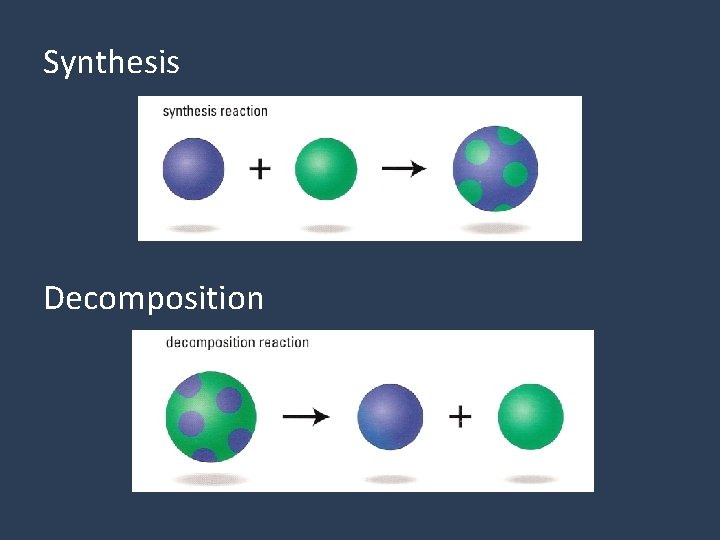 Synthesis

synthesis reaction

+ →

Decomposition

decomposition reaction

→ +